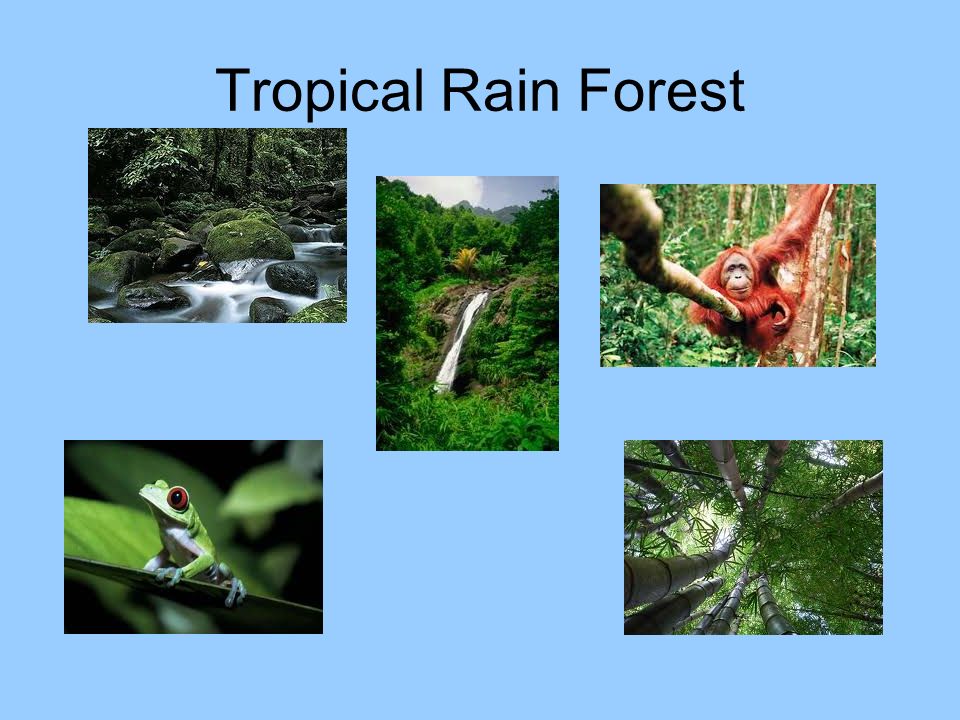 Tropical Rain Forest